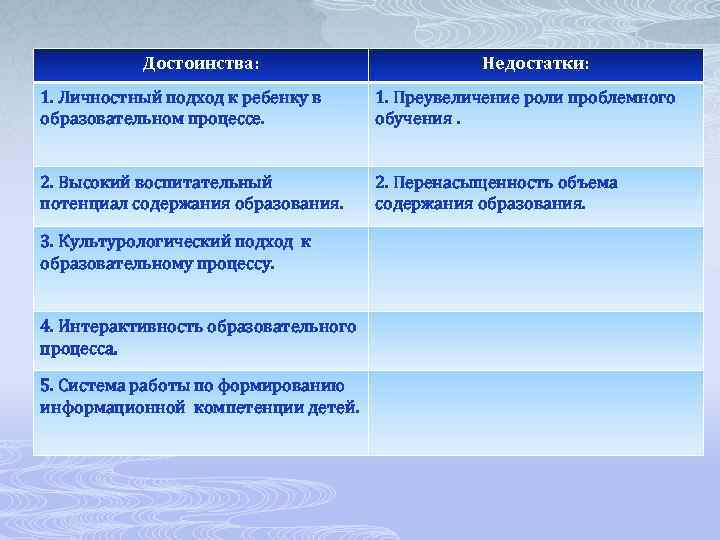 | Достоинства: | Недостатки: |
|---|---|
| 1. Личностный подход к ребенку в образовательном процессе. | 1. Преувеличение роли проблемного обучения . |
| 2. Высокий воспитательный потенциал содержания образования. | 2. Перенасыщенность объема содержания образования. |
| 3. Культурологический подход к образовательному процессу. | |
| 4. Интерактивность образовательного процесса. | |
| 5. Система работы по формированию информационной компетенции детей. | |